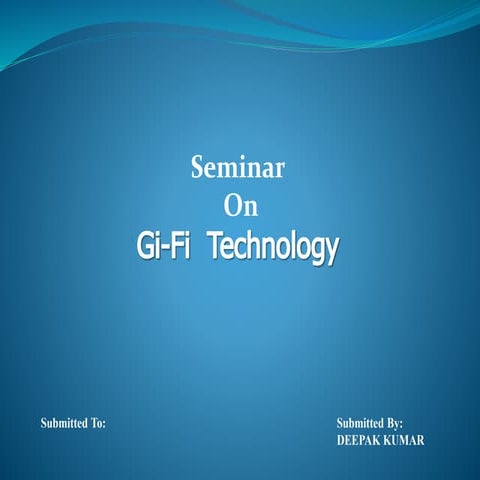 Seminar
On
Gi-Fi Technology

Submitted To:

Submitted By:
DEEPAK KUMAR